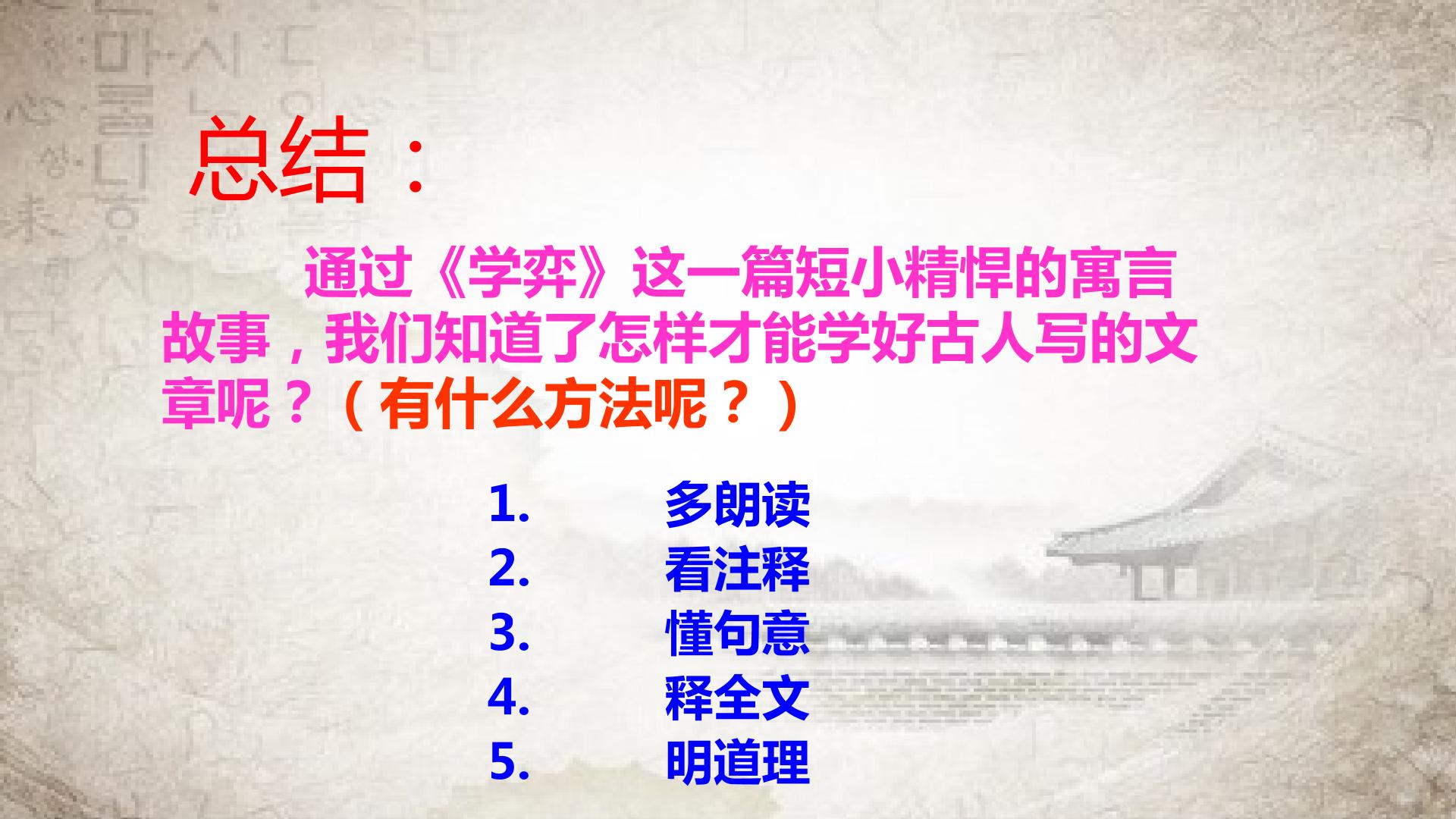 总结：

通过《学弈》这一篇短小精悍的寓言故事，我们知道了怎样才能学好古人写的文章呢？（有什么方法呢？）

1. 多朗读
2. 看注释
3. 懂句意
4. 释全文
5. 明道理